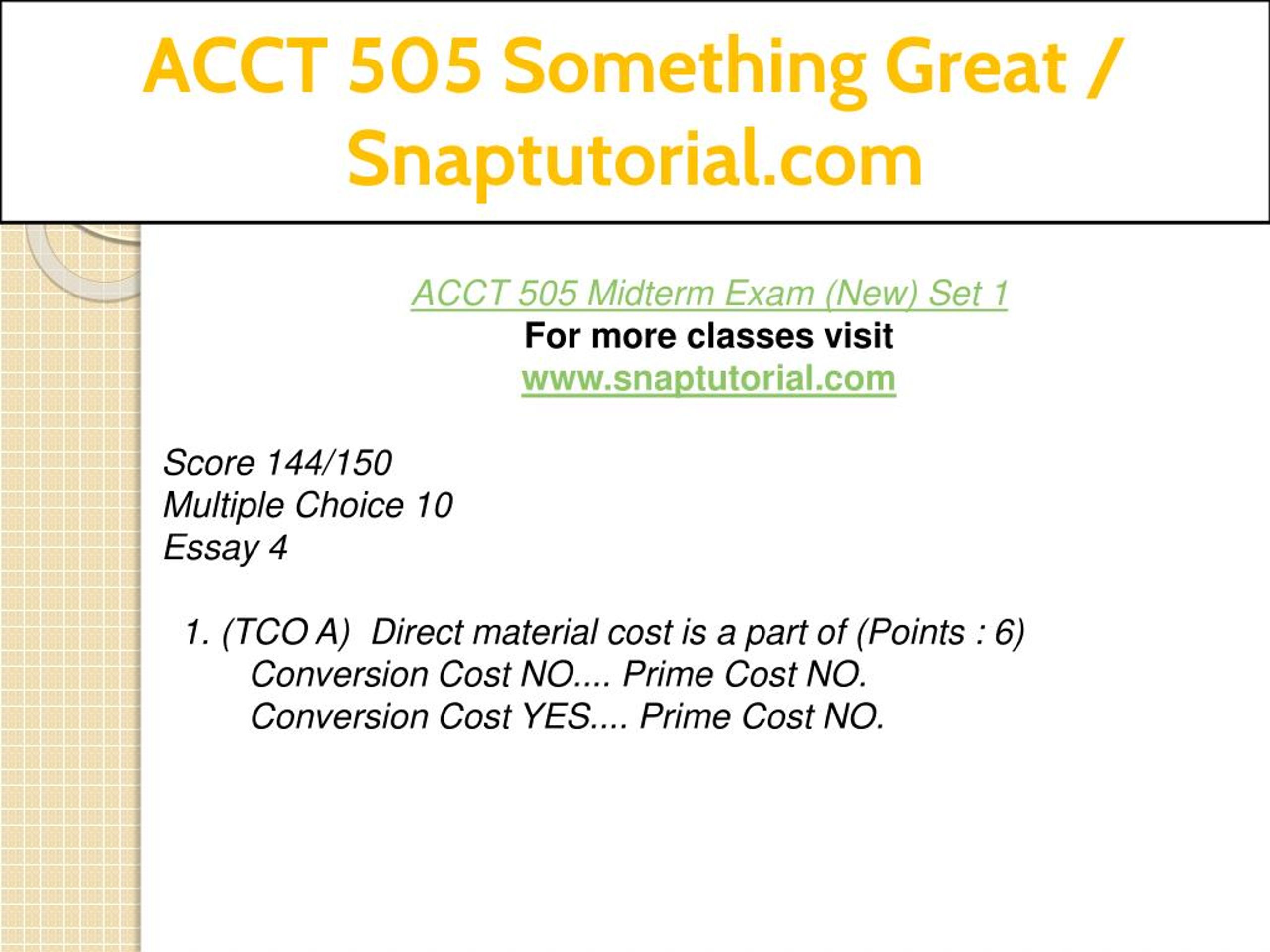 ACCT 505 Something Great / Snaptutorial.com

ACCT 505 Midterm Exam (New) Set 1
For more classes visit
www.snaptutorial.com

Score 144/150
Multiple Choice 10
Essay 4

1. (TCO A) Direct material cost is a part of (Points : 6)
Conversion Cost NO.... Prime Cost NO.
Conversion Cost YES.... Prime Cost NO.